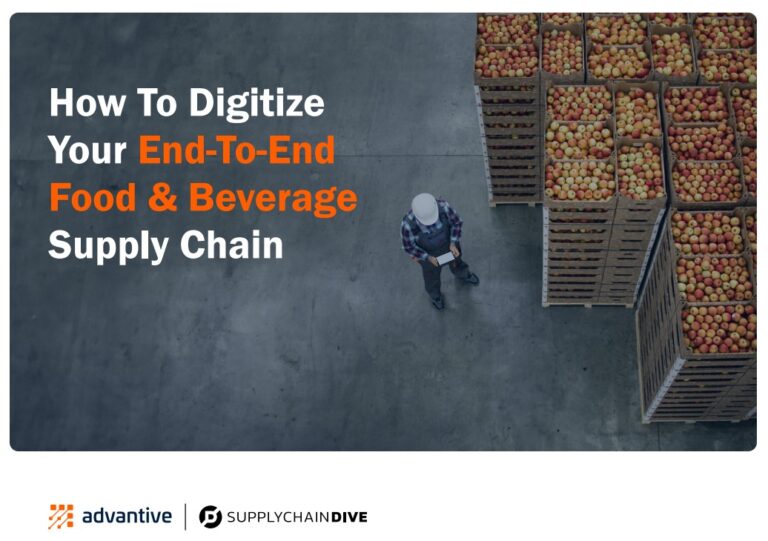 How To Digitize Your End-To-End Food & Beverage Supply Chain

advantive | SUPPLYCHAINDIVE